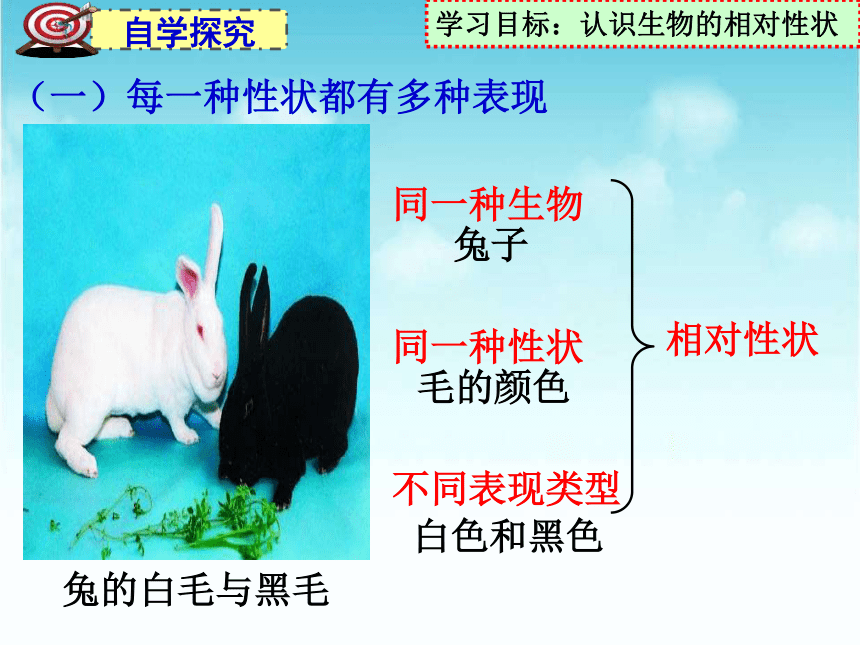 自学探究

学习目标：认识生物的相对性状

（一）每一种性状都有多种表现

同一种生物
兔子

同一种性状
毛的颜色

不同表现类型
白色和黑色

相对性状

兔的白毛与黑毛